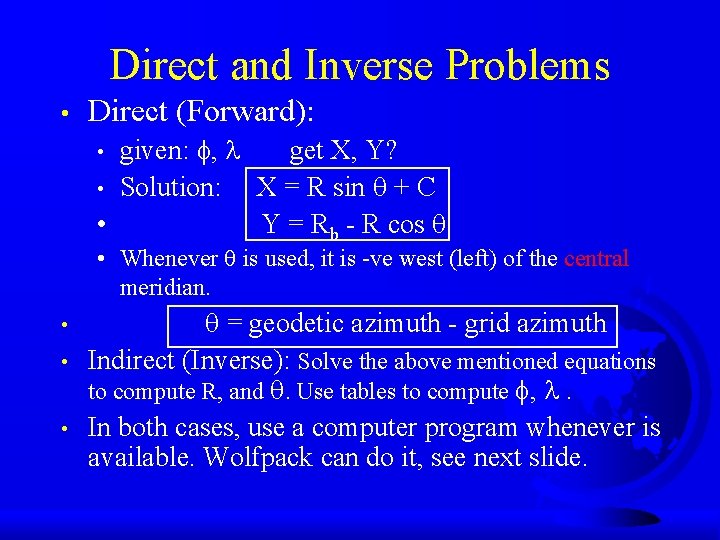 Direct and Inverse Problems

• Direct (Forward):
  • given: $\phi$, $\lambda$ get X, Y?
  • Solution: $X = R \sin \theta + C$
  • $Y = R_b - R \cos \theta$
  • Whenever $\theta$ is used, it is -ve west (left) of the central meridian.

• $\theta$ = geodetic azimuth - grid azimuth

• Indirect (Inverse): Solve the above mentioned equations to compute R, and $\theta$. Use tables to compute $\phi$, $\lambda$ .

• In both cases, use a computer program whenever is available. Wolfpack can do it, see next slide.